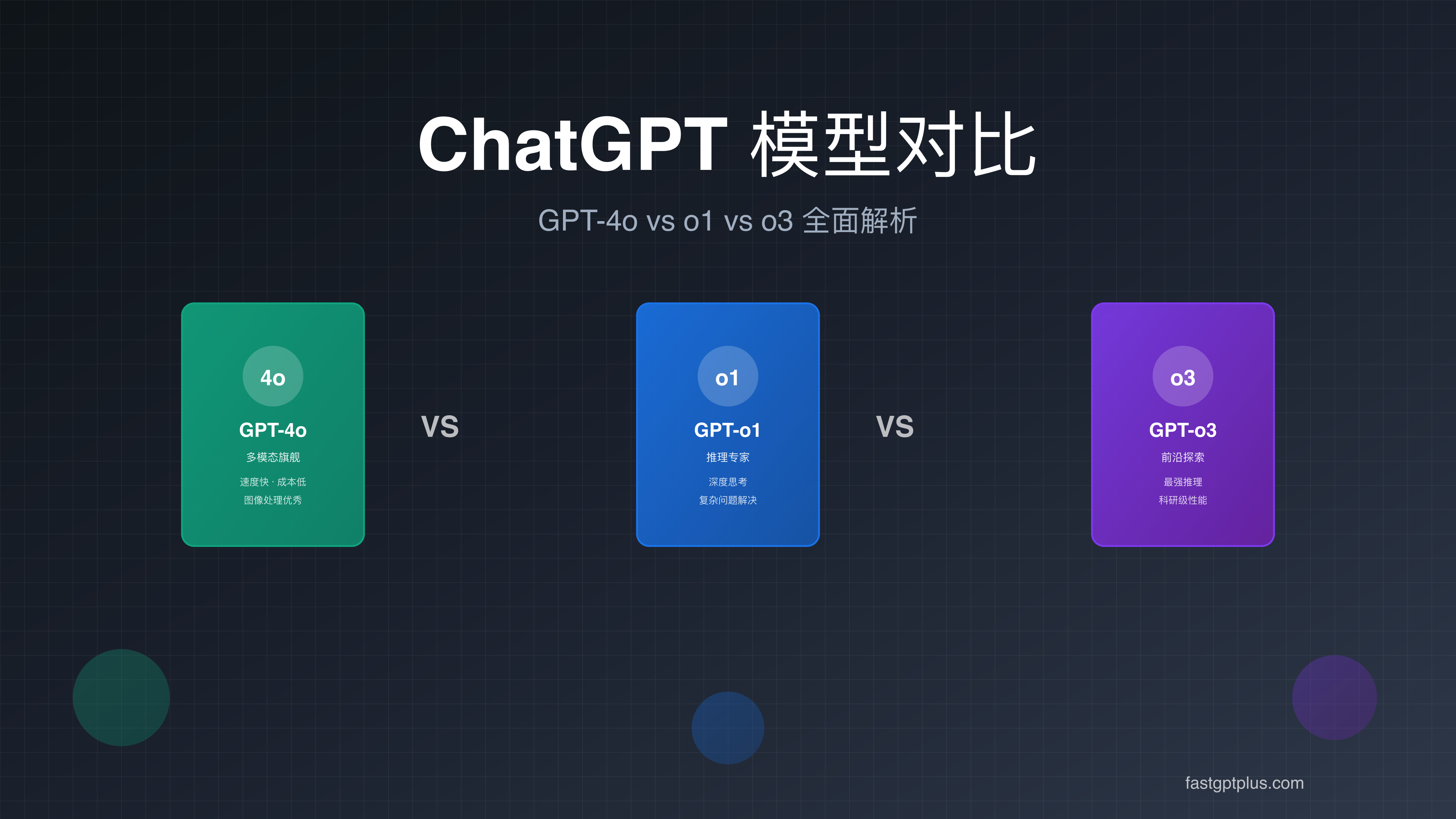 ChatGPT 模型对比

GPT-4o vs o1 vs o3 全面解析

4o

GPT-4o

多模态旗舰

速度快 · 成本低
图像处理优秀

VS

o1

GPT-o1

推理专家

深度思考
复杂问题解决

VS

o3

GPT-o3

前沿探索

最强推理
科研级性能

fastgptplus.com